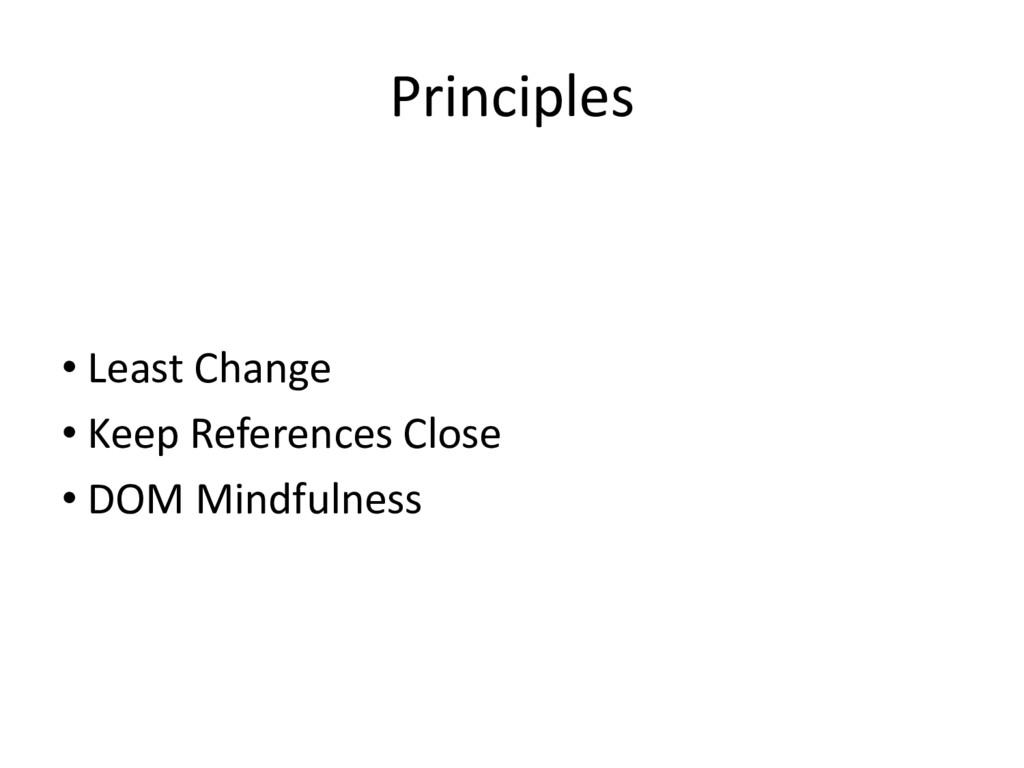 Principles

• Least Change
• Keep References Close
• DOM Mindfulness